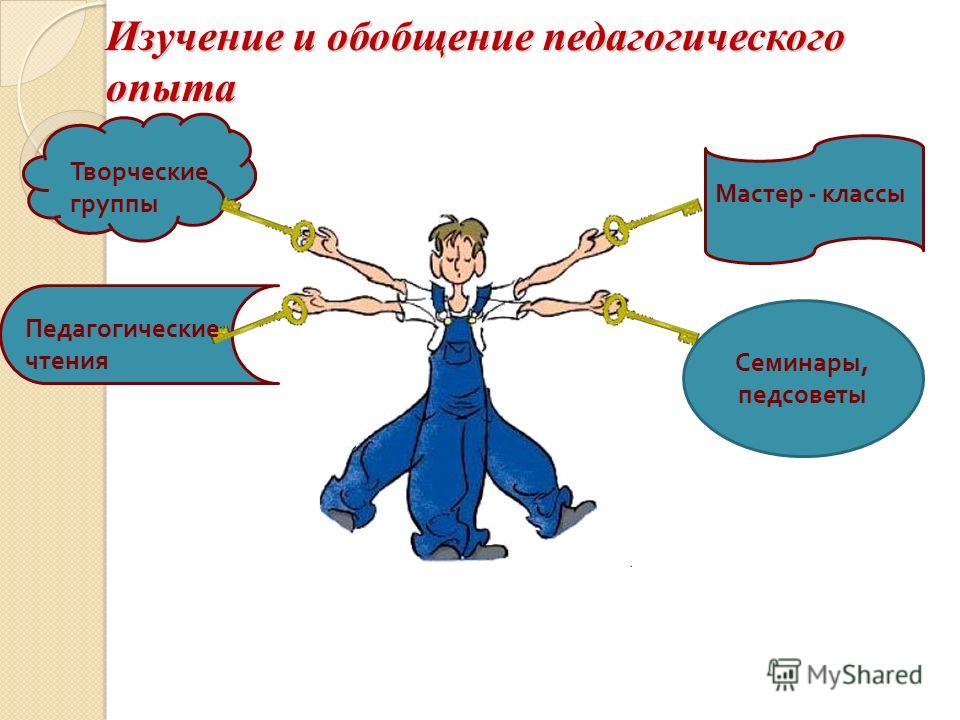 Изучение и обобщение педагогического опыта

Творческие группы

Мастер - классы

Педагогические чтения

Семинары, педсоветы

MyShared